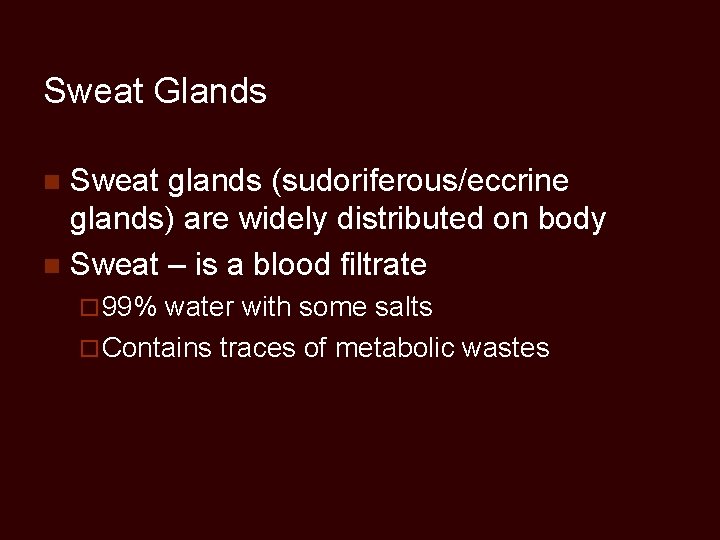 Sweat Glands

Sweat glands (sudoriferous/eccrine glands) are widely distributed on body

Sweat – is a blood filtrate

99% water with some salts

Contains traces of metabolic wastes